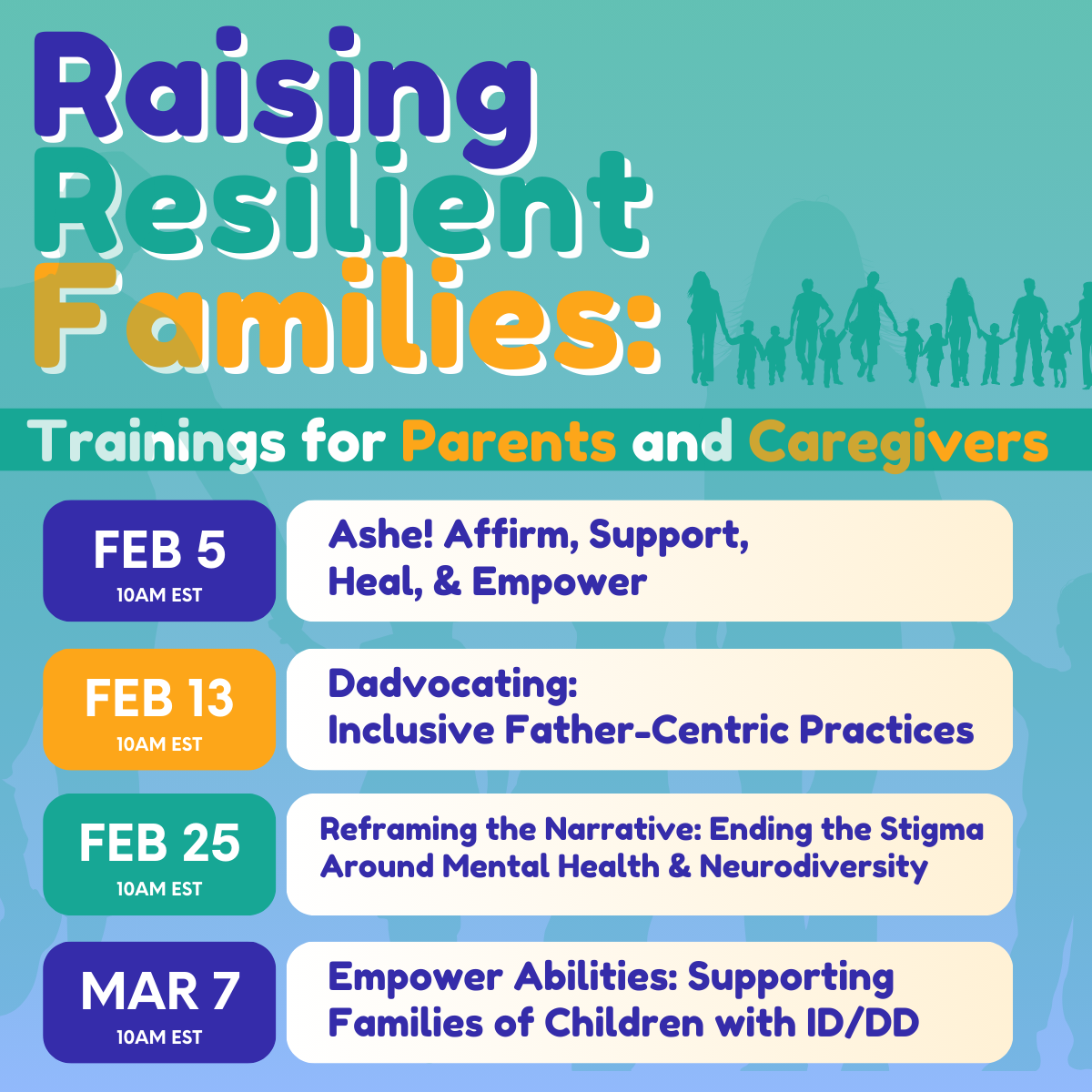 Raising Resilient Families:

Trainings for Parents and Caregivers

FEB 5
10AM EST

Ashe! Affirm, Support, Heal, & Empower

FEB 13
10AM EST

Dadvocating: Inclusive Father-Centric Practices

FEB 25
10AM EST

Reframing the Narrative: Ending the Stigma Around Mental Health & Neurodiversity

MAR 7
10AM EST

Empower Abilities: Supporting Families of Children with ID/DD